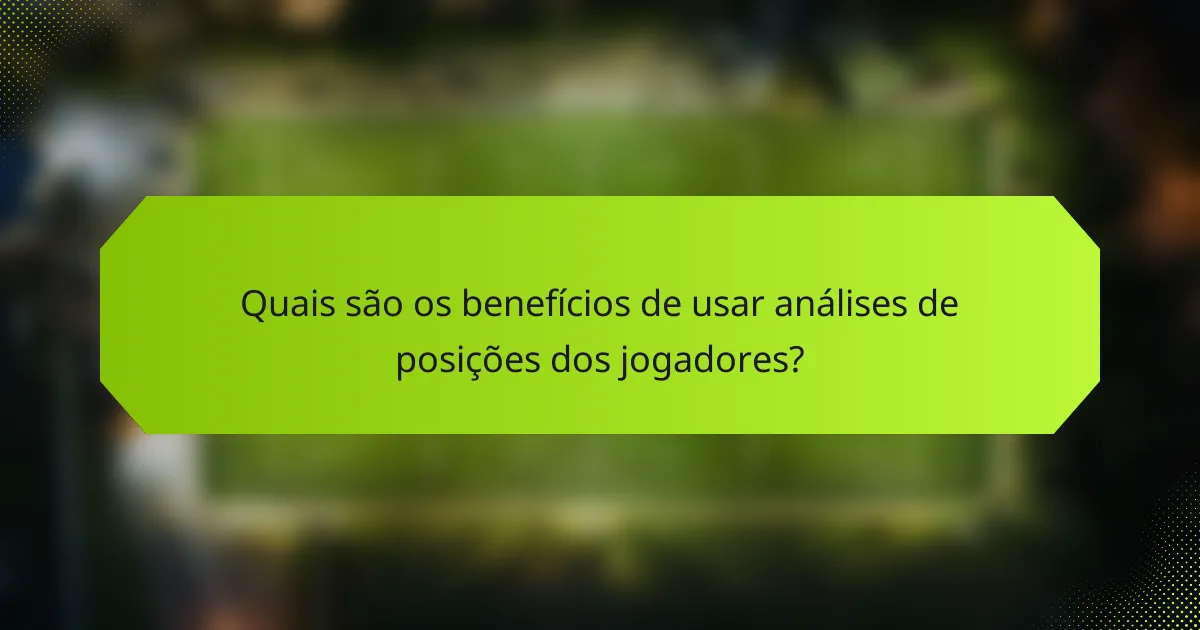 Quais são os benefícios de usar análises de posições dos jogadores?